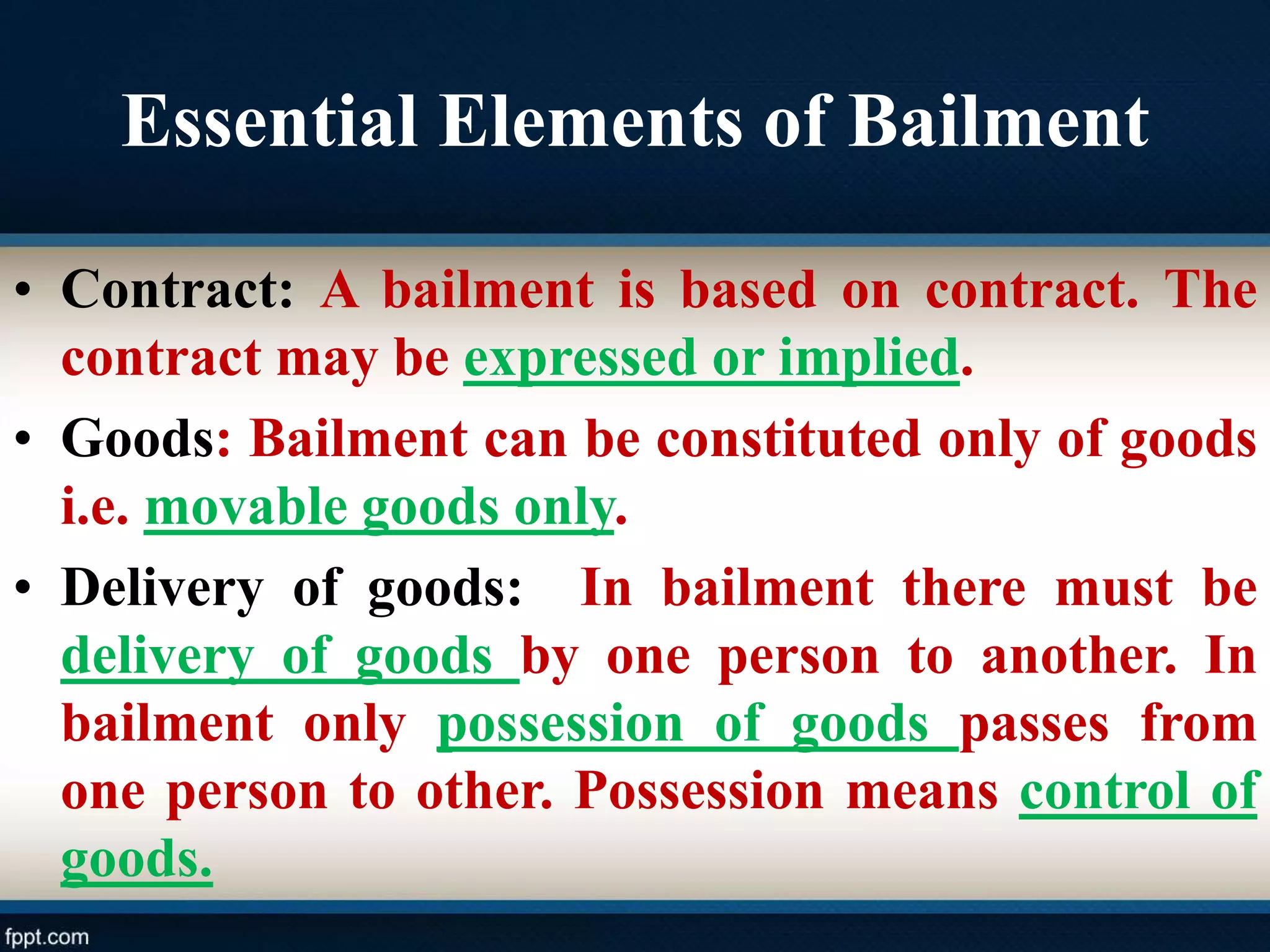 Essential Elements of Bailment

• Contract: A bailment is based on contract. The contract may be expressed or implied.

• Goods: Bailment can be constituted only of goods i.e. movable goods only.

• Delivery of goods: In bailment there must be delivery of goods by one person to another. In bailment only possession of goods passes from one person to other. Possession means control of goods.

fppt.com